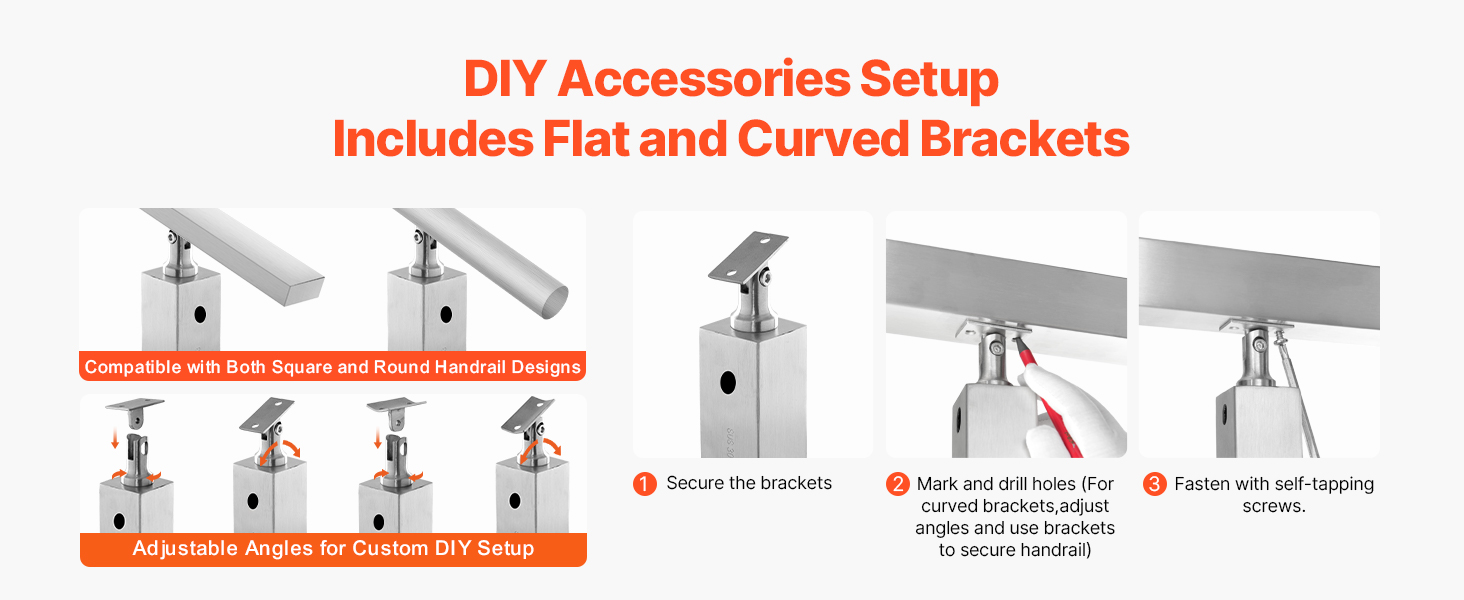 DIY Accessories Setup
Includes Flat and Curved Brackets

Compatible with Both Square and Round Handrail Designs

Adjustable Angles for Custom DIY Setup

1 Secure the brackets

2 Mark and drill holes (For curved brackets,adjust angles and use brackets to secure handrail)

3 Fasten with self-tapping screws.